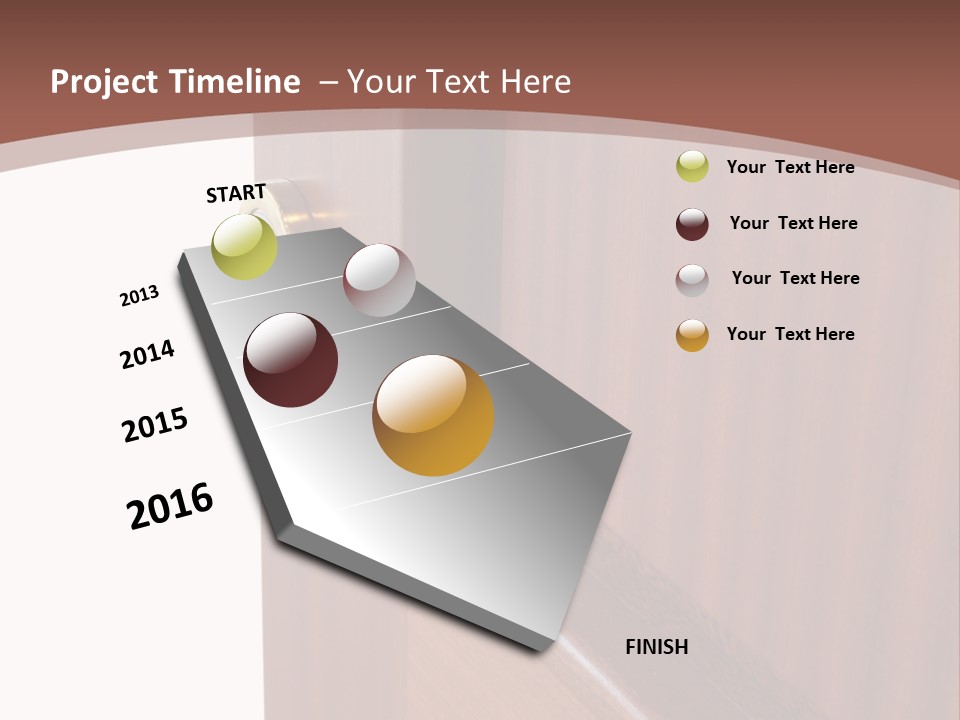 Project Timeline – Your Text Here

START

2013

2014

2015

2016

FINISH

Your Text Here

Your Text Here

Your Text Here

Your Text Here